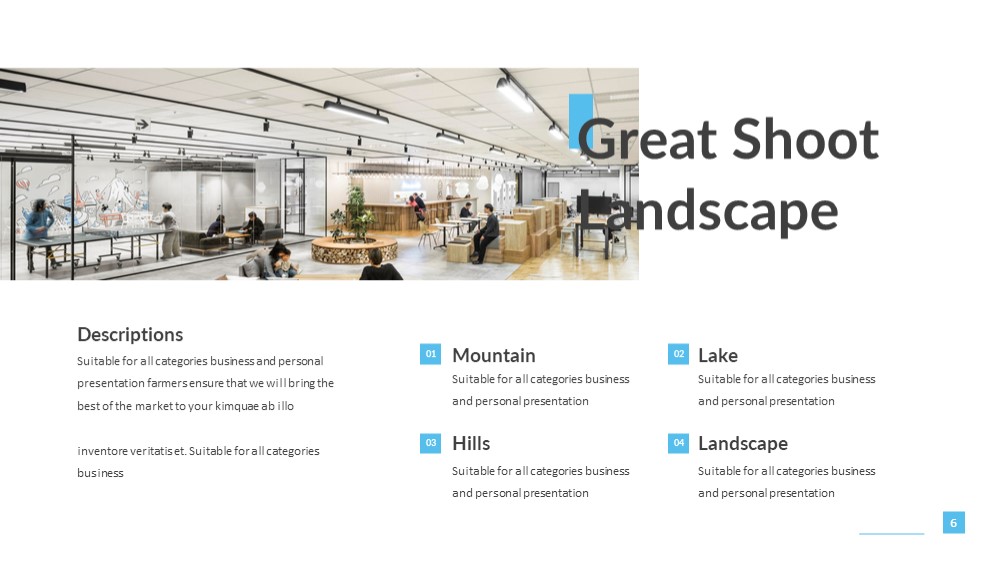 Great Shoot Landscape

Descriptions

Suitable for all categories business and personal presentation farmers ensure that we will bring the best of the market to your kimquae ab illo

inventore veritatis et. Suitable for all categories business

01 Mountain
Suitable for all categories business and personal presentation

02 Lake
Suitable for all categories business and personal presentation

03 Hills
Suitable for all categories business and personal presentation

04 Landscape
Suitable for all categories business and personal presentation

6